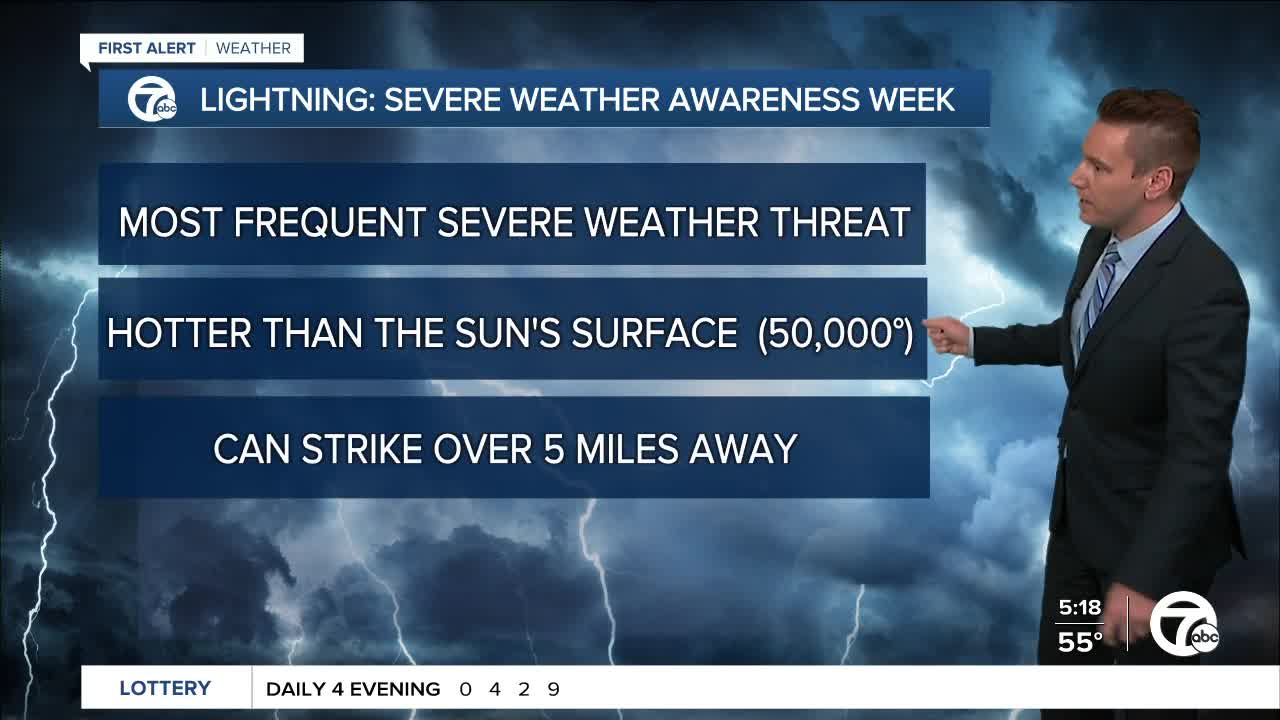 FIRST ALERT | WEATHER

7 abc LIGHTNING: SEVERE WEATHER AWARENESS WEEK

MOST FREQUENT SEVERE WEATHER THREAT

HOTTER THAN THE SUN'S SURFACE (50,000°)

CAN STRIKE OVER 5 MILES AWAY

5:18
55°

7 abc

LOTTERY DAILY 4 EVENING 0 4 2 9